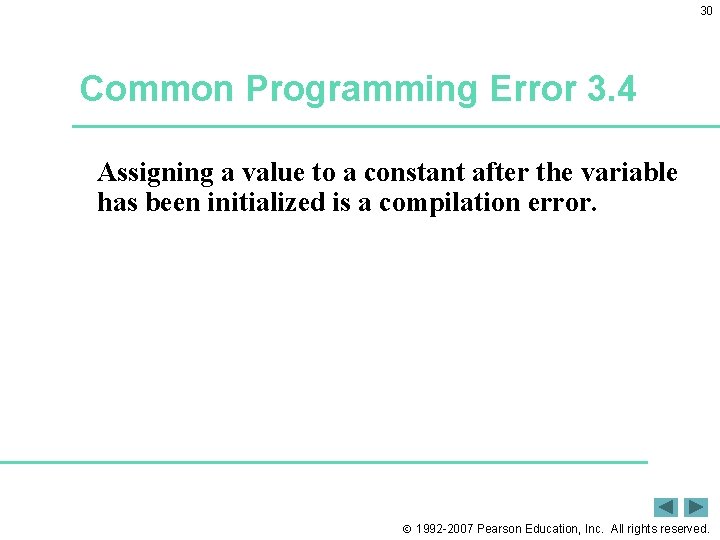 30

Common Programming Error 3.4

Assigning a value to a constant after the variable has been initialized is a compilation error.

© 1992-2007 Pearson Education, Inc. All rights reserved.